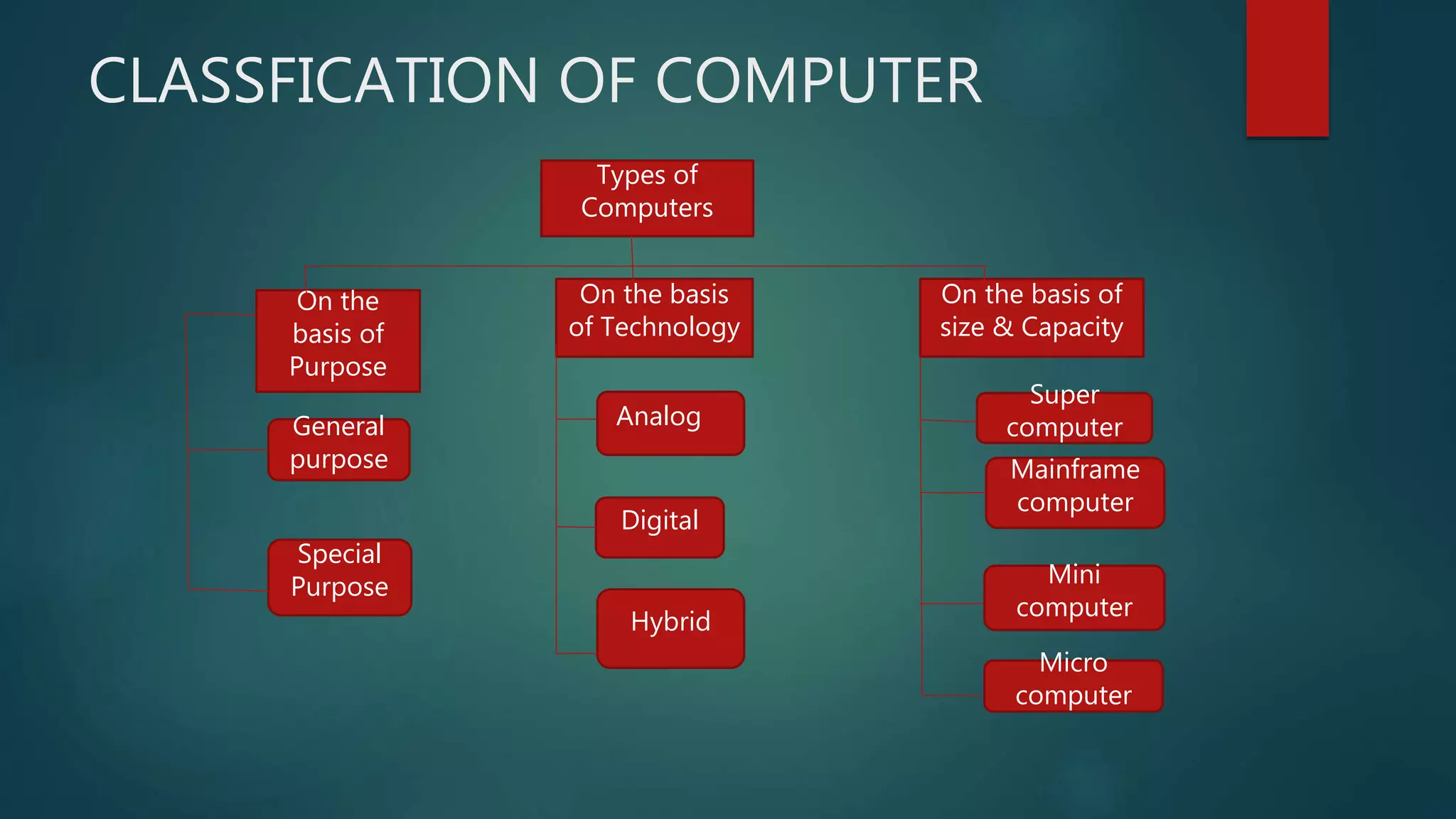 CLASSFICATION OF COMPUTER

Types of Computers

On the basis of Purpose

General purpose

Special Purpose

On the basis of Technology

Analog

Digital

Hybrid

On the basis of size & Capacity

Super computer

Mainframe computer

Mini computer

Micro computer